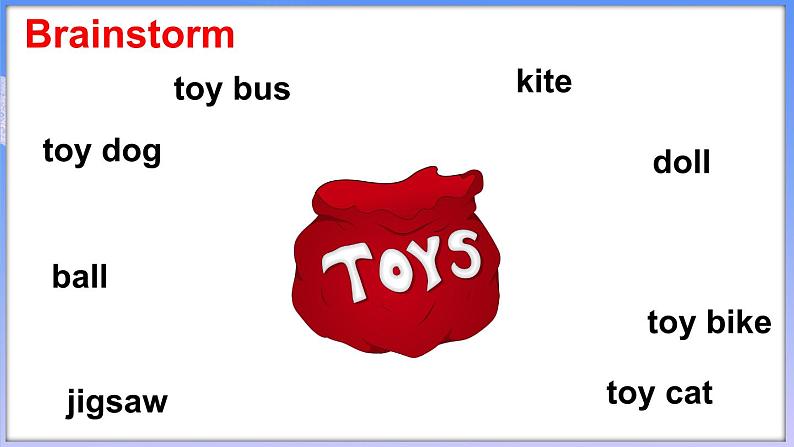 Brainstorm

toy bus

kite

toy dog

doll

TOYS

ball

toy bike

jigsaw

toy cat